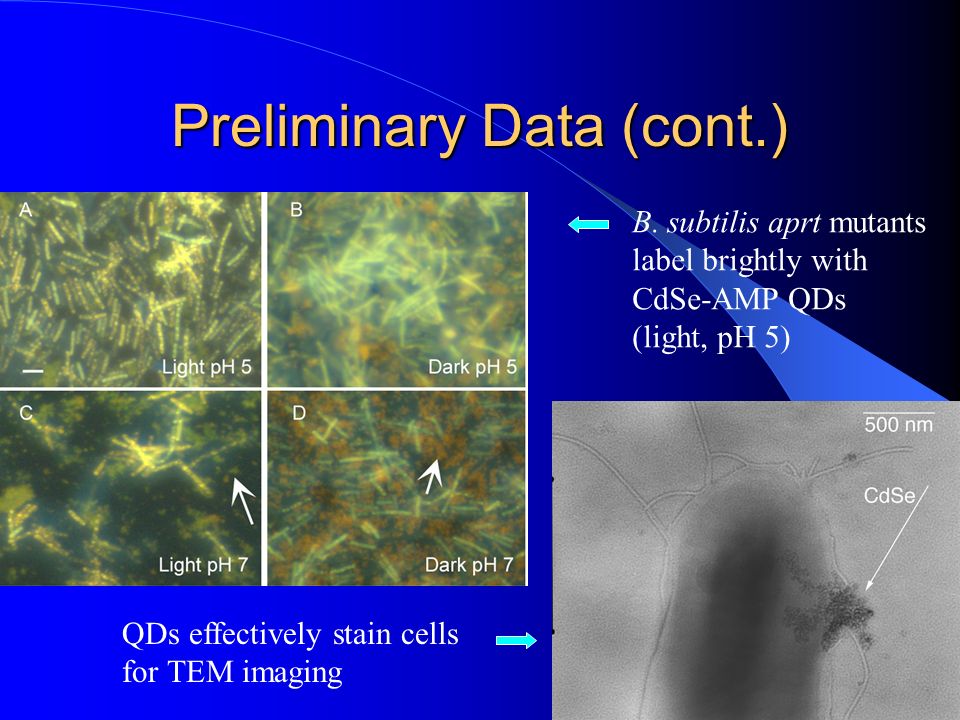 Preliminary Data (cont.)

A

Light pH 5

B

Dark pH 5

C

Light pH 7

D

Dark pH 7

B. subtilis aprt mutants label brightly with CdSe-AMP QDs (light, pH 5)

500 nm

CdSe

QDs effectively stain cells for TEM imaging